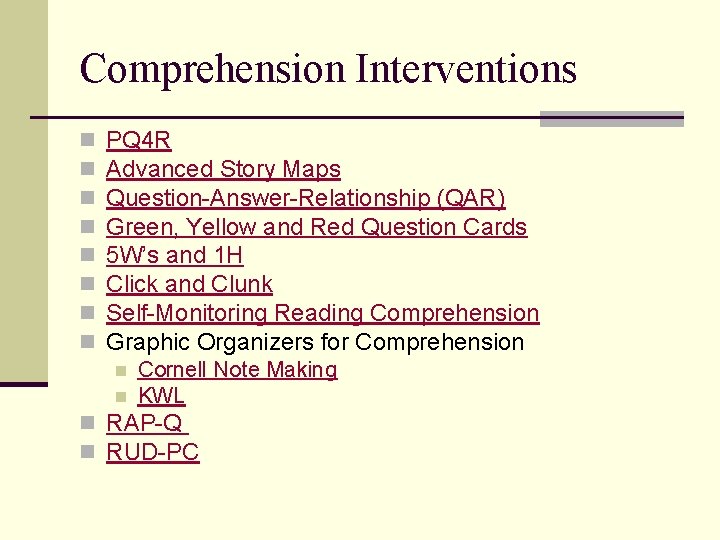 Comprehension Interventions

- PQ4R
- Advanced Story Maps
- Question-Answer-Relationship (QAR)
- Green, Yellow and Red Question Cards
- 5W's and 1H
- Click and Clunk
- Self-Monitoring Reading Comprehension
- Graphic Organizers for Comprehension
  - Cornell Note Making
  - KWL
- RAP-Q
- RUD-PC